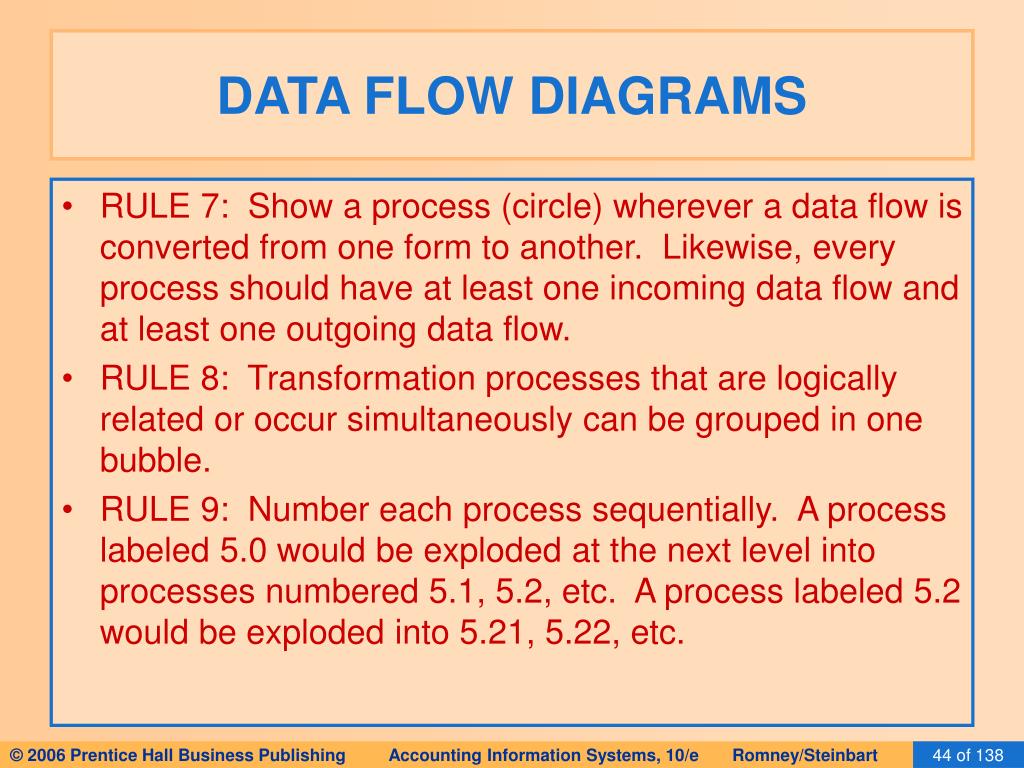 DATA FLOW DIAGRAMS

• RULE 7: Show a process (circle) wherever a data flow is converted from one form to another. Likewise, every process should have at least one incoming data flow and at least one outgoing data flow.
• RULE 8: Transformation processes that are logically related or occur simultaneously can be grouped in one bubble.
• RULE 9: Number each process sequentially. A process labeled 5.0 would be exploded at the next level into processes numbered 5.1, 5.2, etc. A process labeled 5.2 would be exploded into 5.21, 5.22, etc.

© 2006 Prentice Hall Business Publishing Accounting Information Systems, 10/e Romney/Steinbart 44 of 138